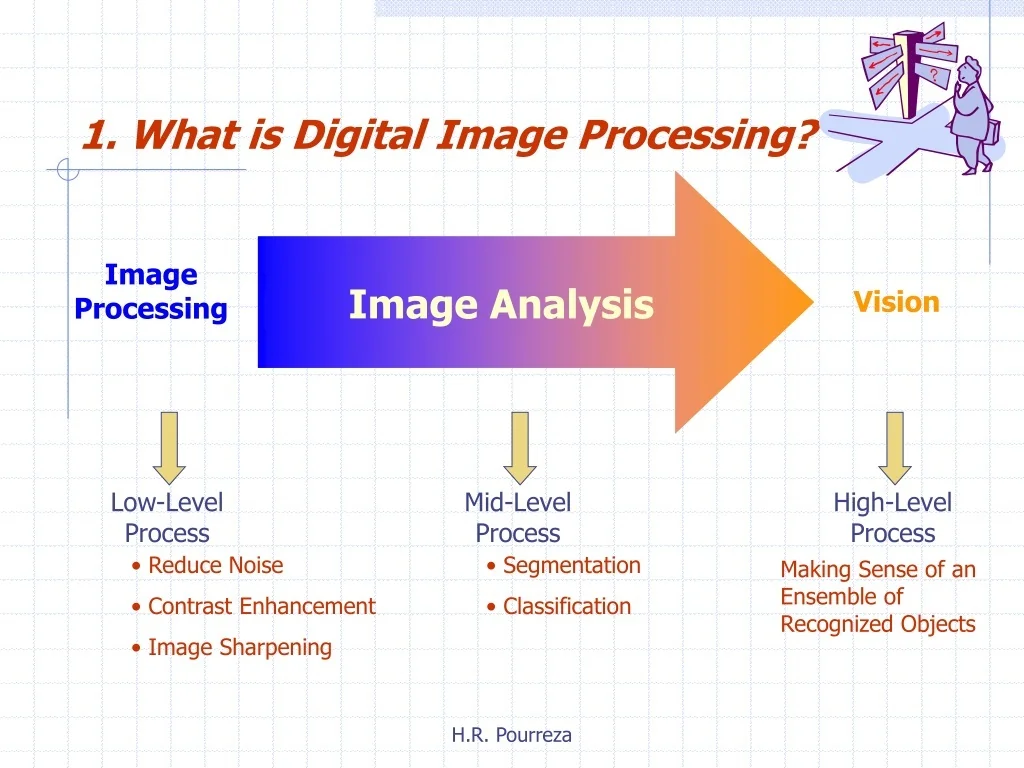 1. What is Digital Image Processing?

Image Processing

Image Analysis

Vision

Low-Level Process

• Reduce Noise

• Contrast Enhancement

• Image Sharpening

Mid-Level Process

• Segmentation

• Classification

High-Level Process

Making Sense of an Ensemble of Recognized Objects

H.R. Pourreza